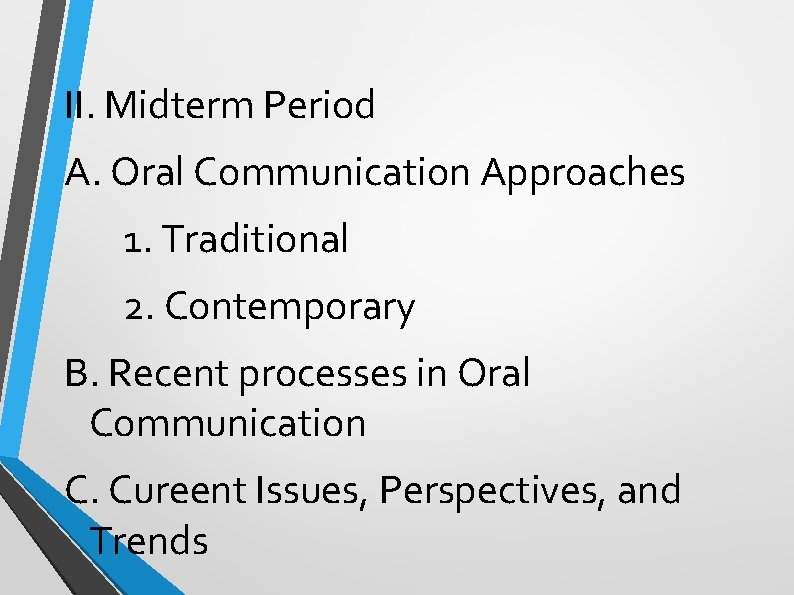 II. Midterm Period

A. Oral Communication Approaches

1. Traditional

2. Contemporary

B. Recent processes in Oral Communication

C. Cureent Issues, Perspectives, and Trends